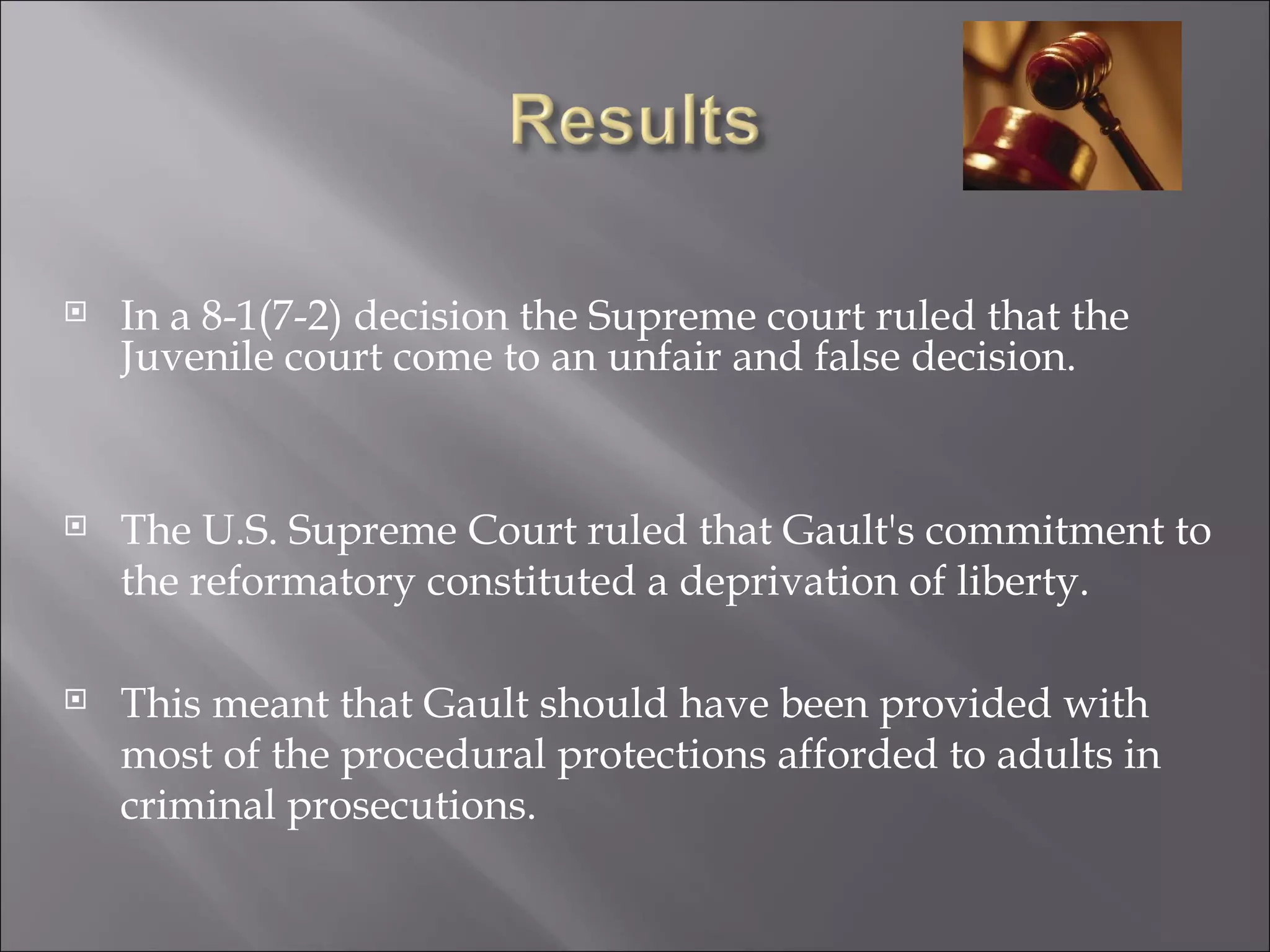 Results

In a 8-1(7-2) decision the Supreme court ruled that the Juvenile court come to an unfair and false decision.

The U.S. Supreme Court ruled that Gault's commitment to the reformatory constituted a deprivation of liberty.

This meant that Gault should have been provided with most of the procedural protections afforded to adults in criminal prosecutions.